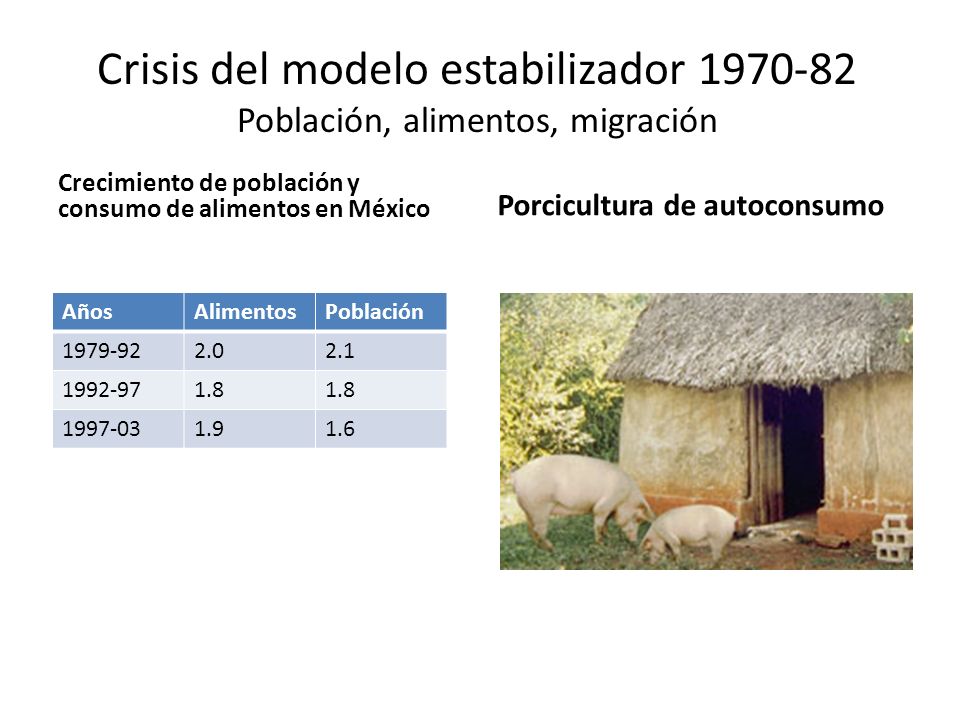 Crisis del modelo estabilizador 1970-82
Población, alimentos, migración

Crecimiento de población y consumo de alimentos en México

| Años | Alimentos | Población |
|---|---|---|
| 1979-92 | 2.0 | 2.1 |
| 1992-97 | 1.8 | 1.8 |
| 1997-03 | 1.9 | 1.6 |

Porcicultura de autoconsumo